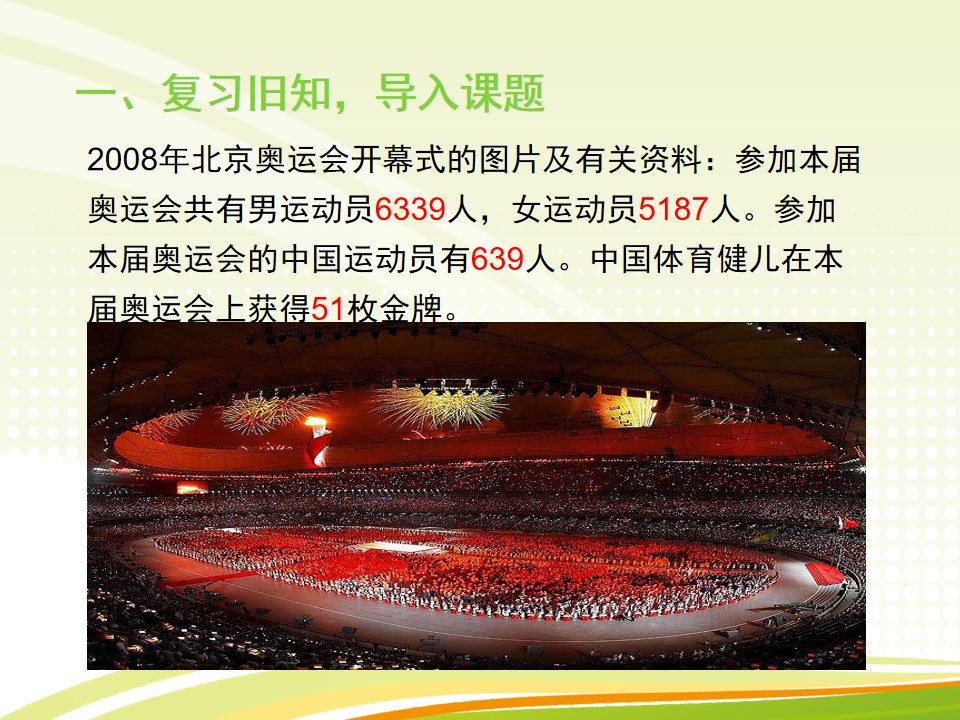 一、复习旧知，导入课题

2008年北京奥运会开幕式的图片及有关资料：参加本届奥运会共有男运动员6339人，女运动员5187人。参加本届奥运会的中国运动员有639人。中国体育健儿在本届奥运会上获得51枚金牌。